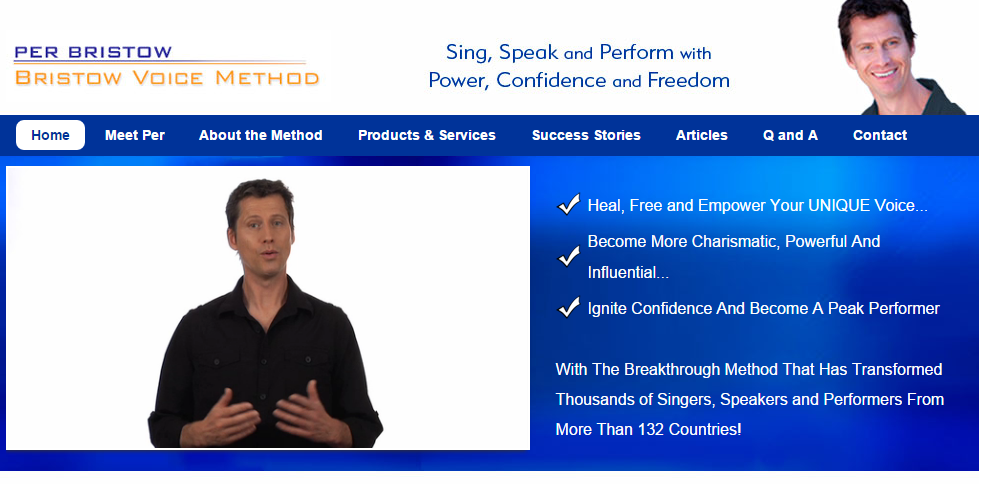 PER BRISTOW
BRISTOW VOICE METHOD

Sing, Speak and Perform with Power, Confidence and Freedom

Home Meet Per About the Method Products & Services Success Stories Articles Q and A Contact

Heal, Free and Empower Your UNIQUE Voice...

Become More Charismatic, Powerful And Influential...

Ignite Confidence And Become A Peak Performer

With The Breakthrough Method That Has Transformed Thousands of Singers, Speakers and Performers From More Than 132 Countries!